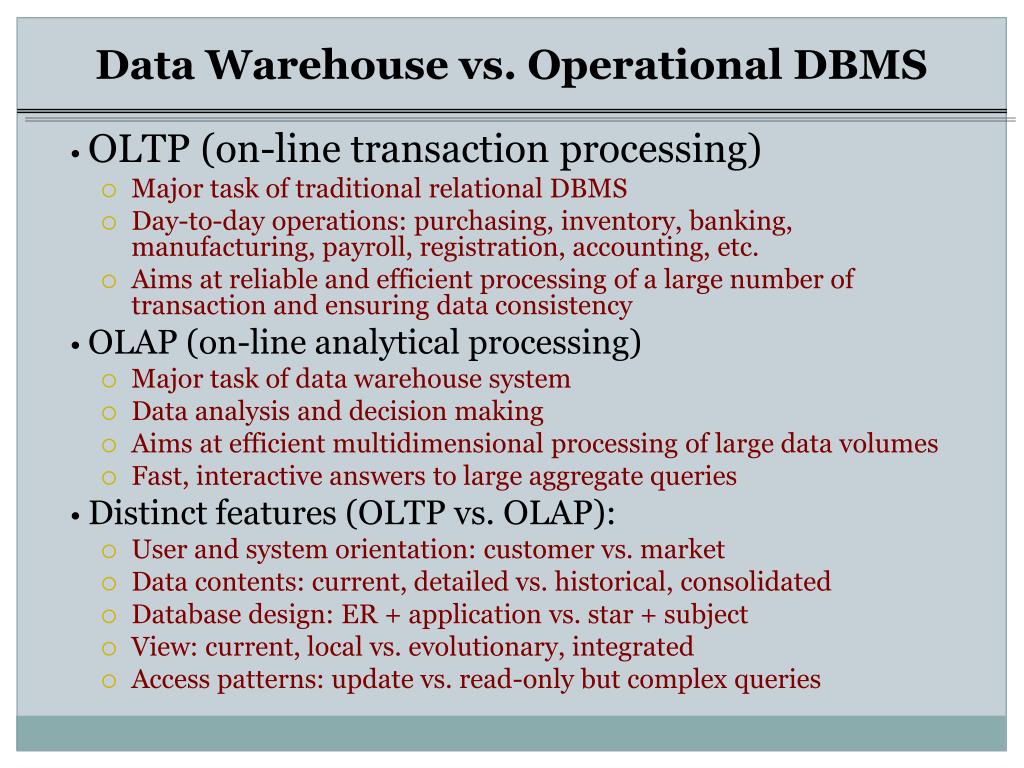 Data Warehouse vs. Operational DBMS

• OLTP (on-line transaction processing)
○ Major task of traditional relational DBMS
○ Day-to-day operations: purchasing, inventory, banking, manufacturing, payroll, registration, accounting, etc.
○ Aims at reliable and efficient processing of a large number of transaction and ensuring data consistency

• OLAP (on-line analytical processing)
○ Major task of data warehouse system
○ Data analysis and decision making
○ Aims at efficient multidimensional processing of large data volumes
○ Fast, interactive answers to large aggregate queries

• Distinct features (OLTP vs. OLAP):
○ User and system orientation: customer vs. market
○ Data contents: current, detailed vs. historical, consolidated
○ Database design: ER + application vs. star + subject
○ View: current, local vs. evolutionary, integrated
○ Access patterns: update vs. read-only but complex queries